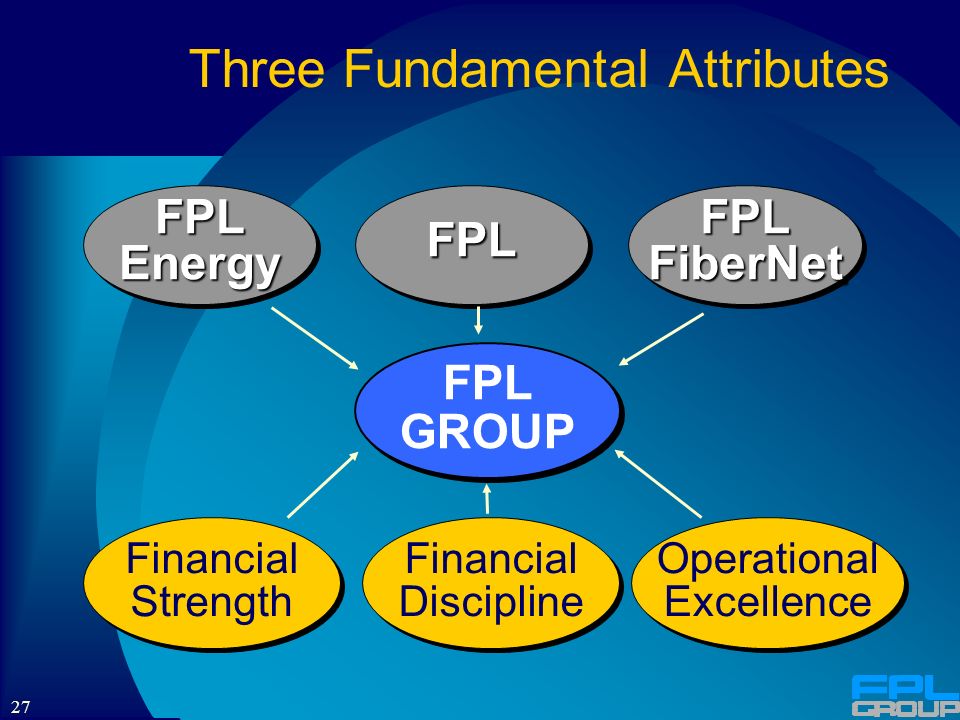 Three Fundamental Attributes

FPL Energy

FPL

FPL FiberNet

FPL GROUP

Financial Strength

Financial Discipline

Operational Excellence

27

FPL GROUP